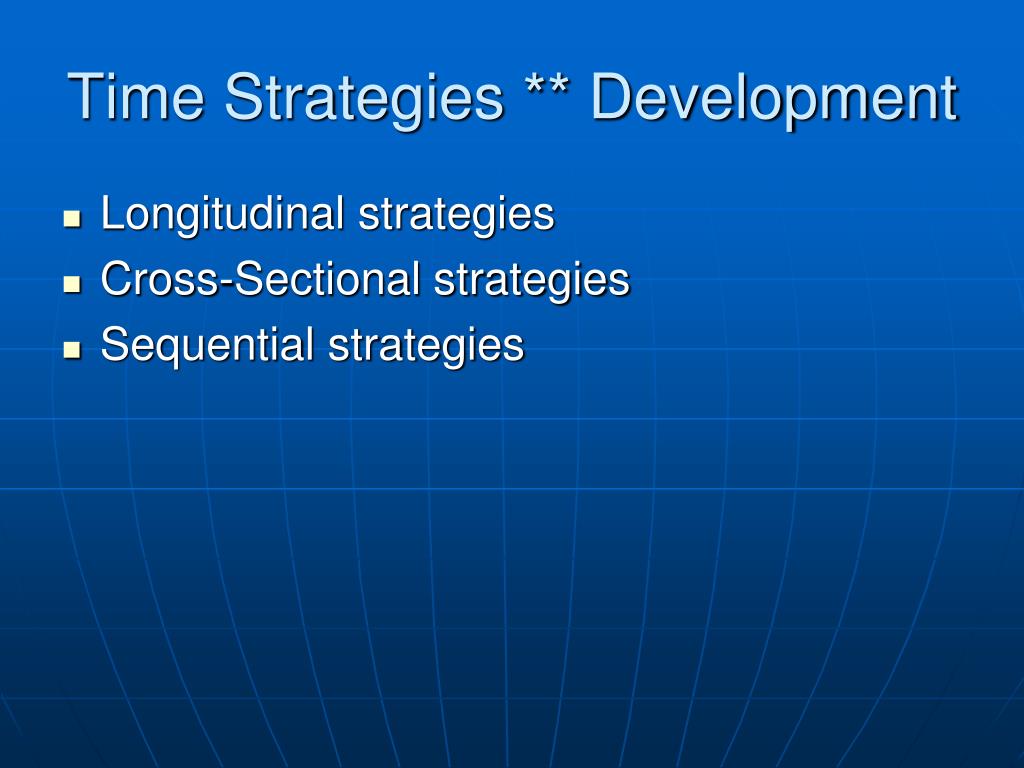 Time Strategies ** Development

- Longitudinal strategies
- Cross-Sectional strategies
- Sequential strategies